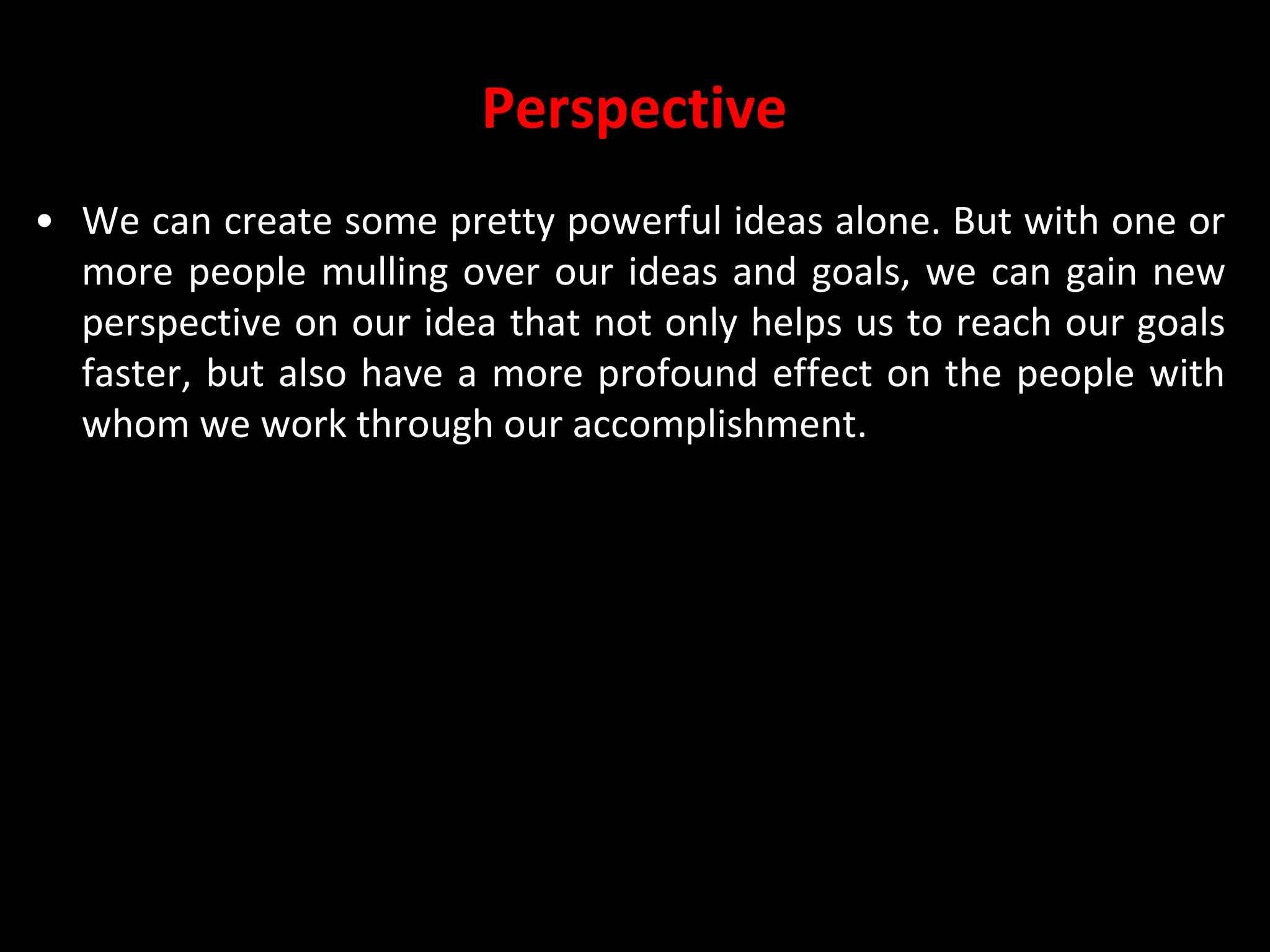 Perspective

• We can create some pretty powerful ideas alone. But with one or more people mulling over our ideas and goals, we can gain new perspective on our idea that not only helps us to reach our goals faster, but also have a more profound effect on the people with whom we work through our accomplishment.